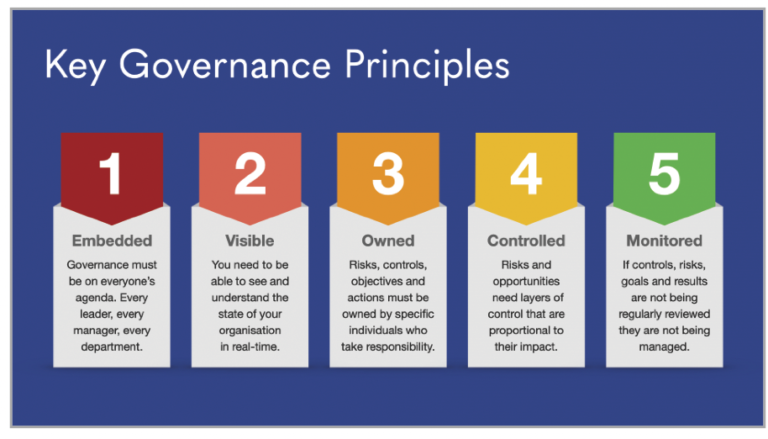 Key Governance Principles

1

Embedded

Governance must be on everyone's agenda. Every leader, every manager, every department.

2

Visible

You need to be able to see and understand the state of your organisation in real-time.

3

Owned

Risks, controls, objectives and actions must be owned by specific individuals who take responsibility.

4

Controlled

Risks and opportunities need layers of control that are proportional to their impact.

5

Monitored

If controls, risks, goals and results are not being regularly reviewed they are not being managed.